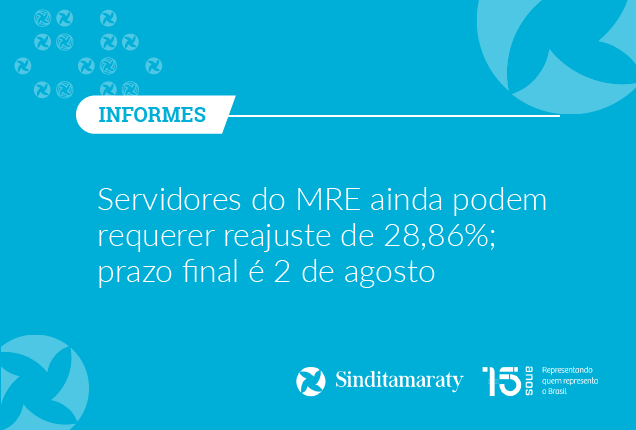 INFORMES

Servidores do MRE ainda podem requerer reajuste de 28,86%; prazo final é 2 de agosto

Sinditamaraty

15 anos

Representando quem representa o Brasil